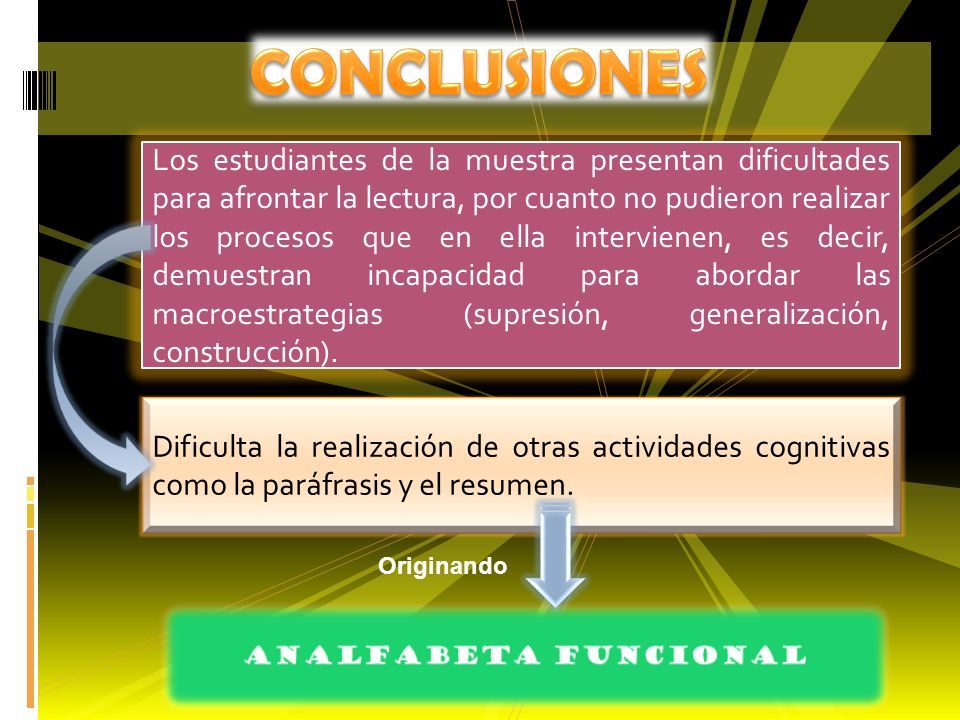 CONCLUSIONES

Los estudiantes de la muestra presentan dificultades para afrontar la lectura, por cuanto no pudieron realizar los procesos que en ella intervienen, es decir, demuestran incapacidad para abordar las macroestrategias (supresión, generalización, construcción).

Dificulta la realización de otras actividades cognitivas como la paráfrasis y el resumen.

Originando

ANALFABETA FUNCIONAL